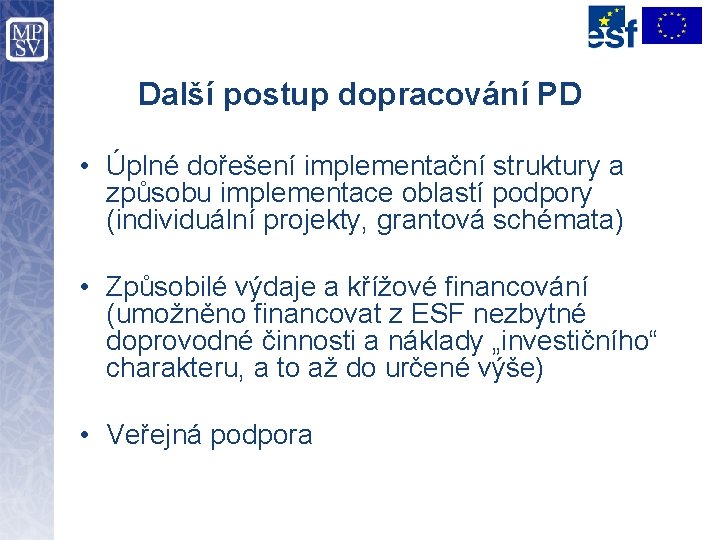 MP
SV

esf

Další postup dopracování PD

• Úplné dořešení implementační struktury a způsobu implementace oblastí podpory (individuální projekty, grantová schémata)

• Způsobilé výdaje a křížové financování (umožněno financovat z ESF nezbytné doprovodné činnosti a náklady „investičního“ charakteru, a to až do určené výše)

• Veřejná podpora